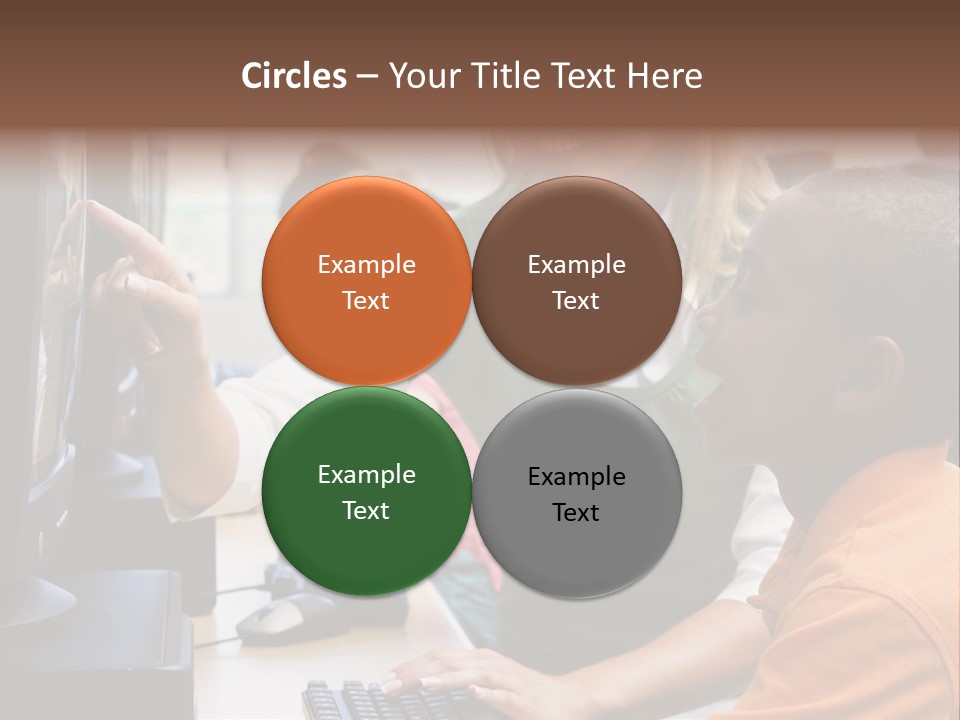 Circles – Your Title Text Here

Example Text

Example Text

Example Text

Example Text